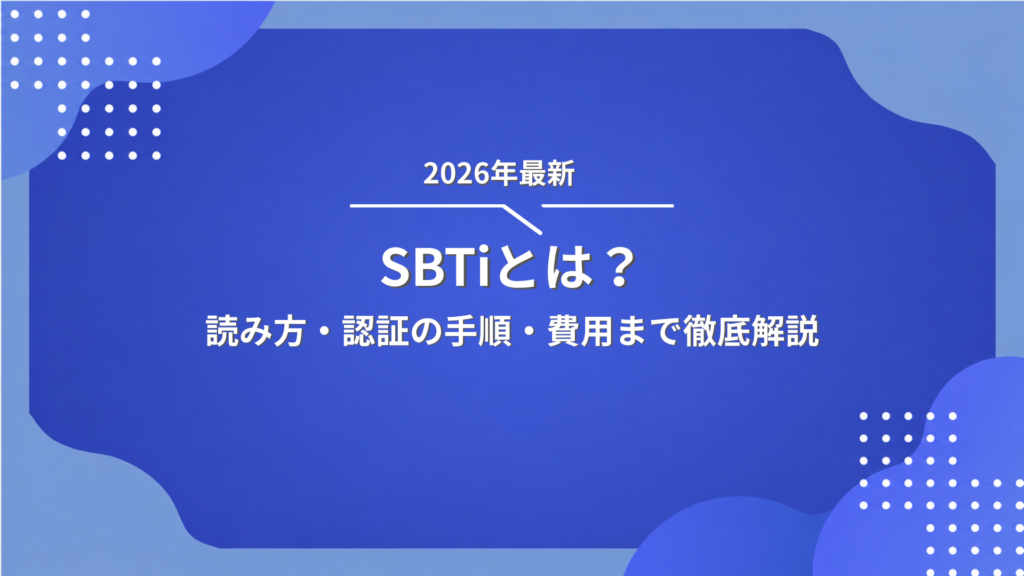 2026年最新

SBTiとは？

読み方・認証の手順・費用まで徹底解説